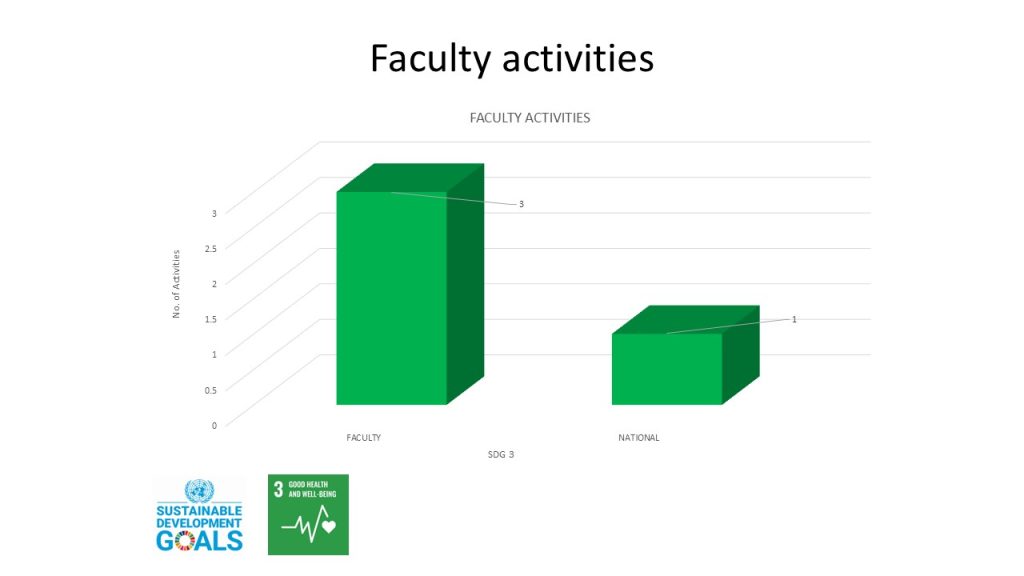 Faculty activities

FACULTY ACTIVITIES

No. of Activities

3
2.5
2
1.5
1
0.5
0

3

1

FACULTY

NATIONAL

SDG 3

SUSTAINABLE DEVELOPMENT GOALS

3 GOOD HEALTH AND WELL-BEING